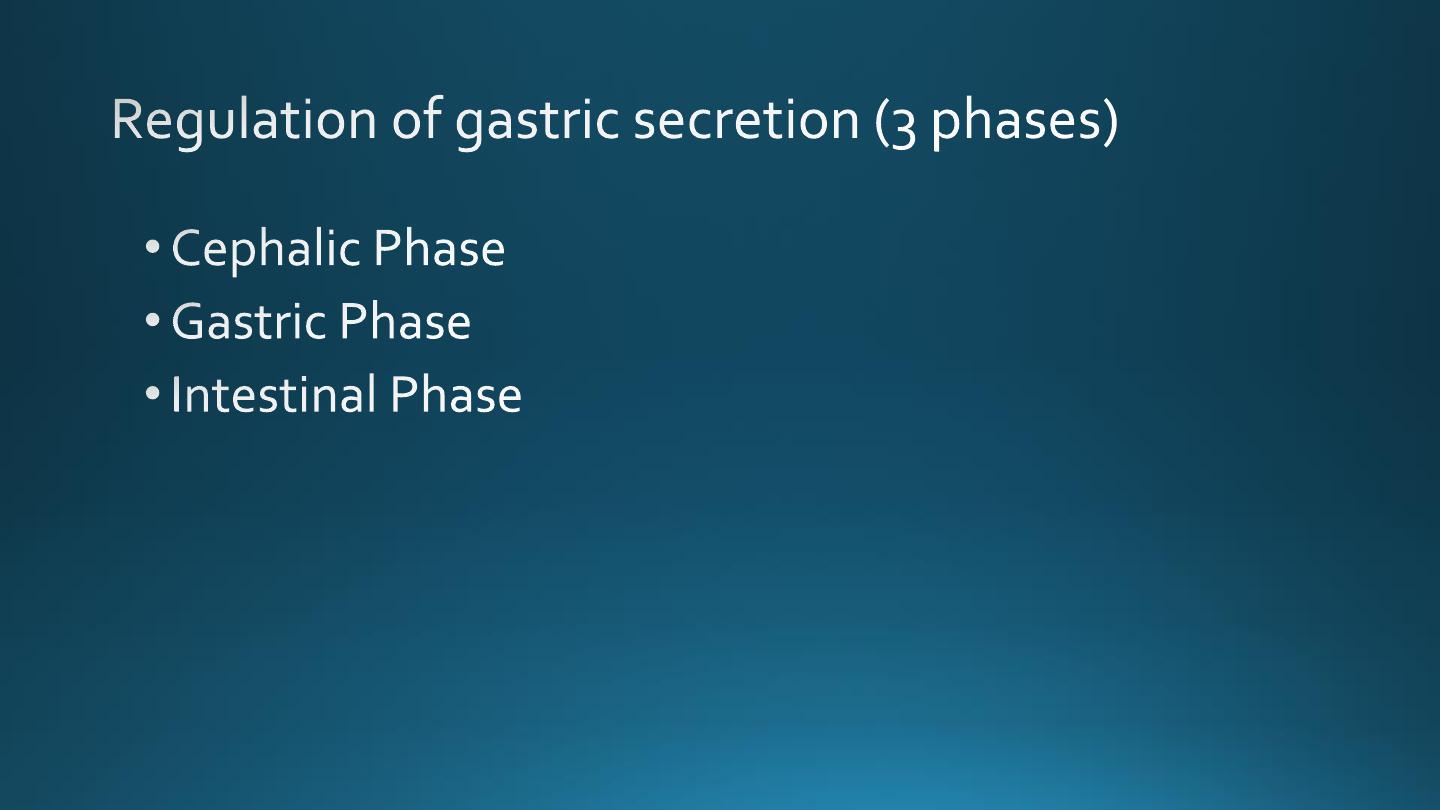 Regulation of gastric secretion (3 phases)

• Cephalic Phase
• Gastric Phase
• Intestinal Phase